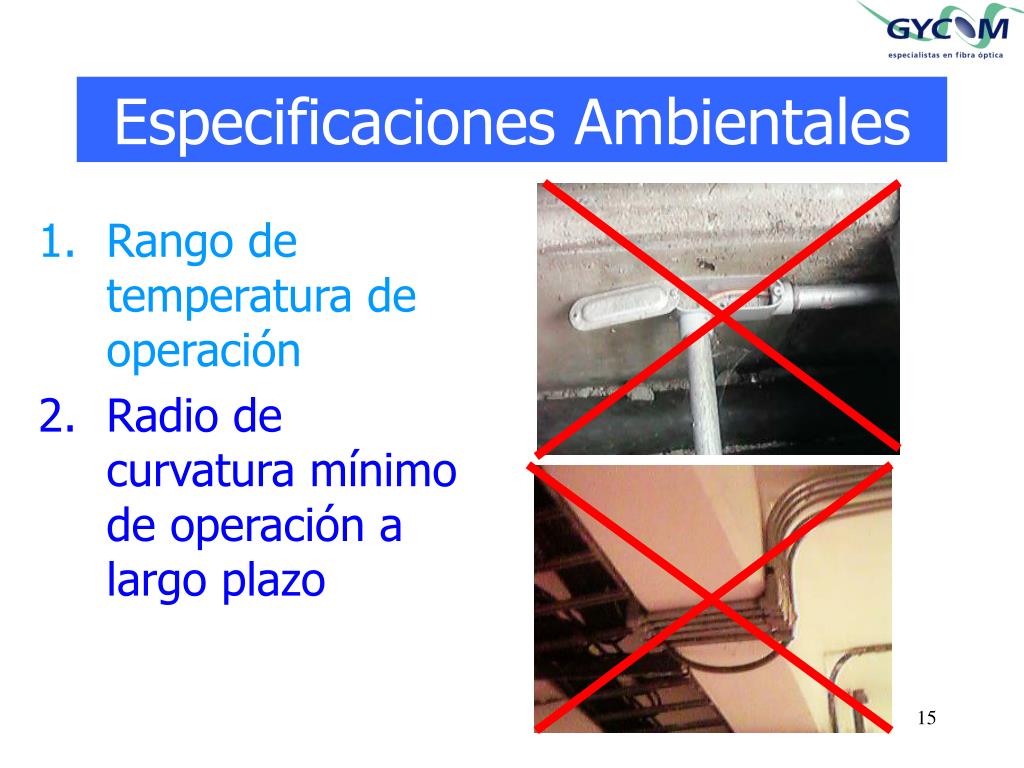 GYCOM
especialistas en fibra óptica

Especificaciones Ambientales

1. Rango de temperatura de operación
2. Radio de curvatura mínimo de operación a largo plazo

15